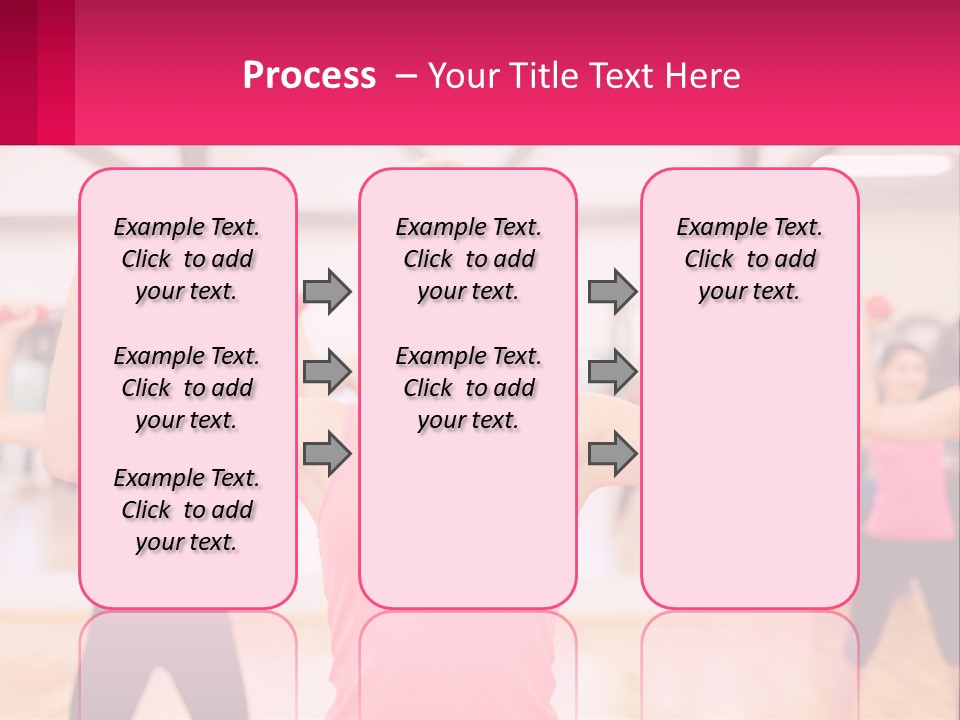 Process – Your Title Text Here

Example Text. Click to add your text.

Example Text. Click to add your text.

Example Text. Click to add your text.

Example Text. Click to add your text.

Example Text. Click to add your text.

Example Text. Click to add your text.